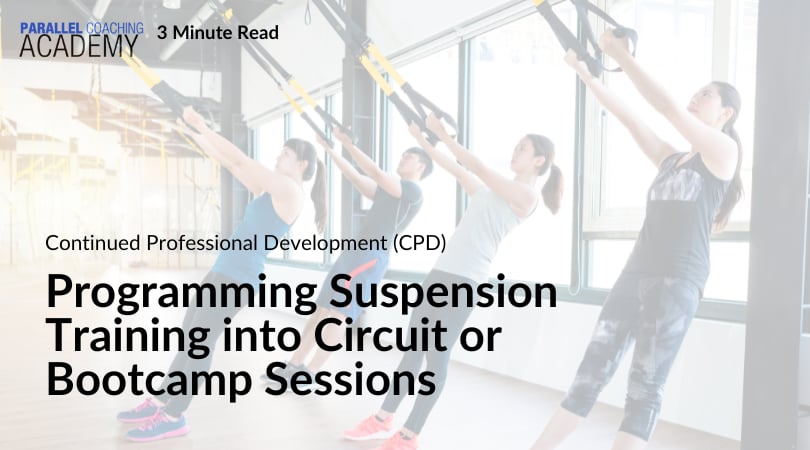 PARALLEL COACHING ACADEMY 3 Minute Read

Continued Professional Development (CPD)

Programming Suspension Training into Circuit or Bootcamp Sessions